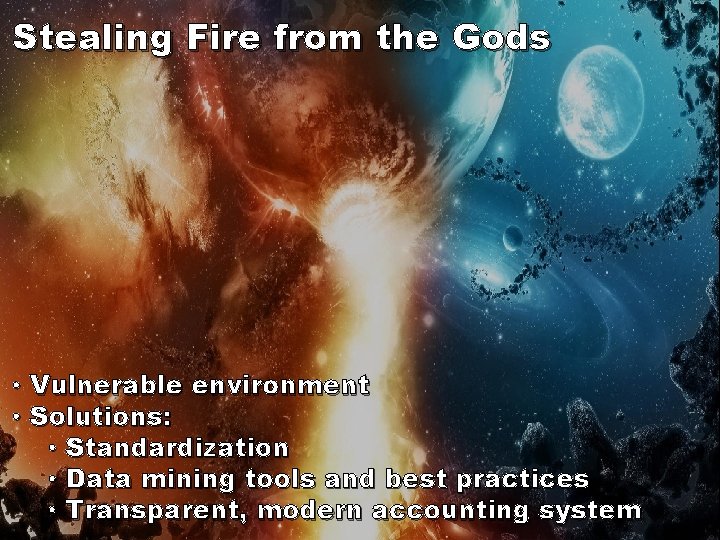 Stealing Fire from the Gods

• Vulnerable environment
• Solutions:
• Standardization
• Data mining tools and best practices
• Transparent, modern accounting system